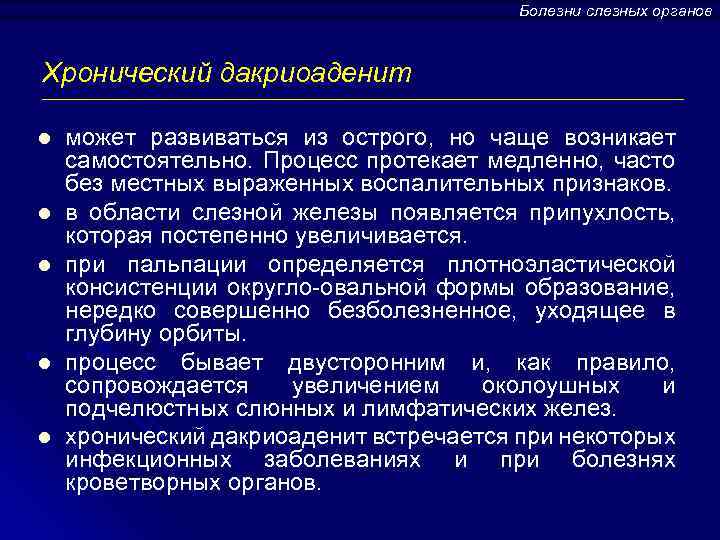 Болезни слезных органов

Хронический дакриоаденит

● может развиваться из острого, но чаще возникает самостоятельно. Процесс протекает медленно, часто без местных выраженных воспалительных признаков.

● в области слезной железы появляется припухлость, которая постепенно увеличивается.

● при пальпации определяется плотноэластической консистенции округло-овальной формы образование, нередко совершенно безболезненное, уходящее в глубину орбиты.

● процесс бывает двусторонним и, как правило, сопровождается увеличением околоушных и подчелюстных слюнных и лимфатических желез.

● хронический дакриоаденит встречается при некоторых инфекционных заболеваниях и при болезнях кроветворных органов.